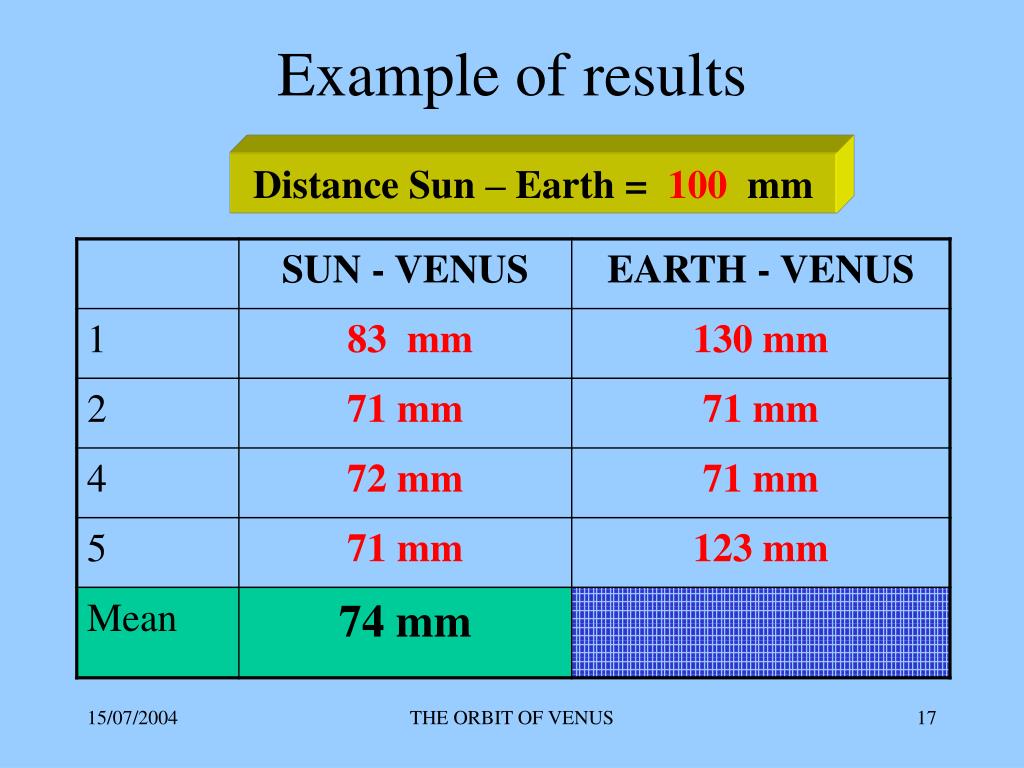 Example of results

Distance Sun – Earth = 100 mm

| | SUN - VENUS | EARTH - VENUS |
|---|---|---|
| 1 | 83 mm | 130 mm |
| 2 | 71 mm | 71 mm |
| 4 | 72 mm | 71 mm |
| 5 | 71 mm | 123 mm |
| Mean | 74 mm | |

15/07/2004 THE ORBIT OF VENUS 17